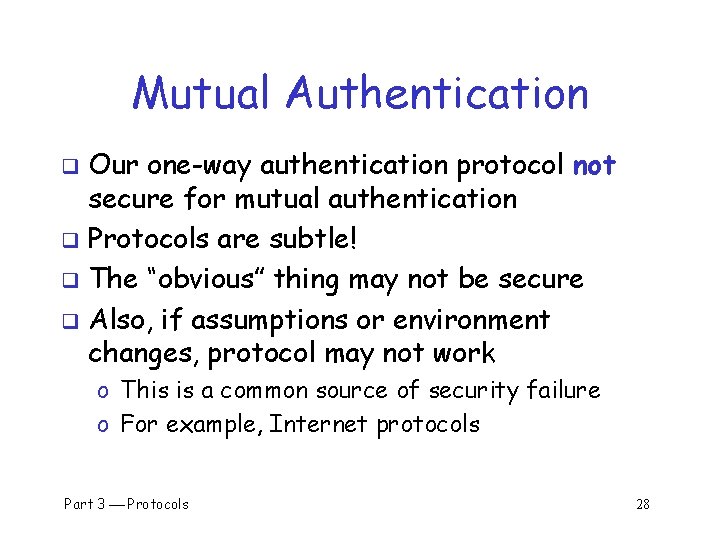 Mutual Authentication

❑ Our one-way authentication protocol not secure for mutual authentication
❑ Protocols are subtle!
❑ The "obvious" thing may not be secure
❑ Also, if assumptions or environment changes, protocol may not work
o This is a common source of security failure
o For example, Internet protocols

Part 3 — Protocols

28